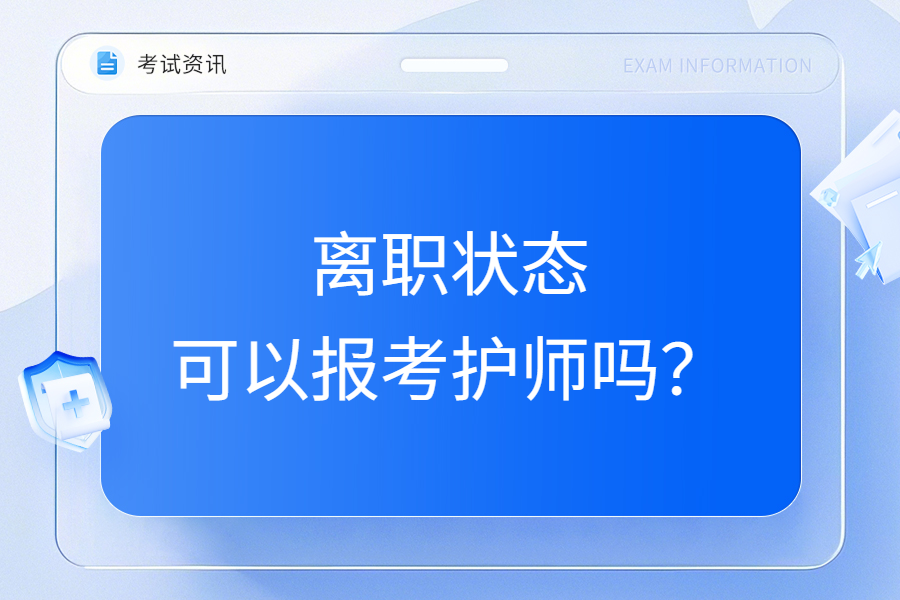 考试资讯

EXAM INFORMATION

离职状态
可以报考护师吗？